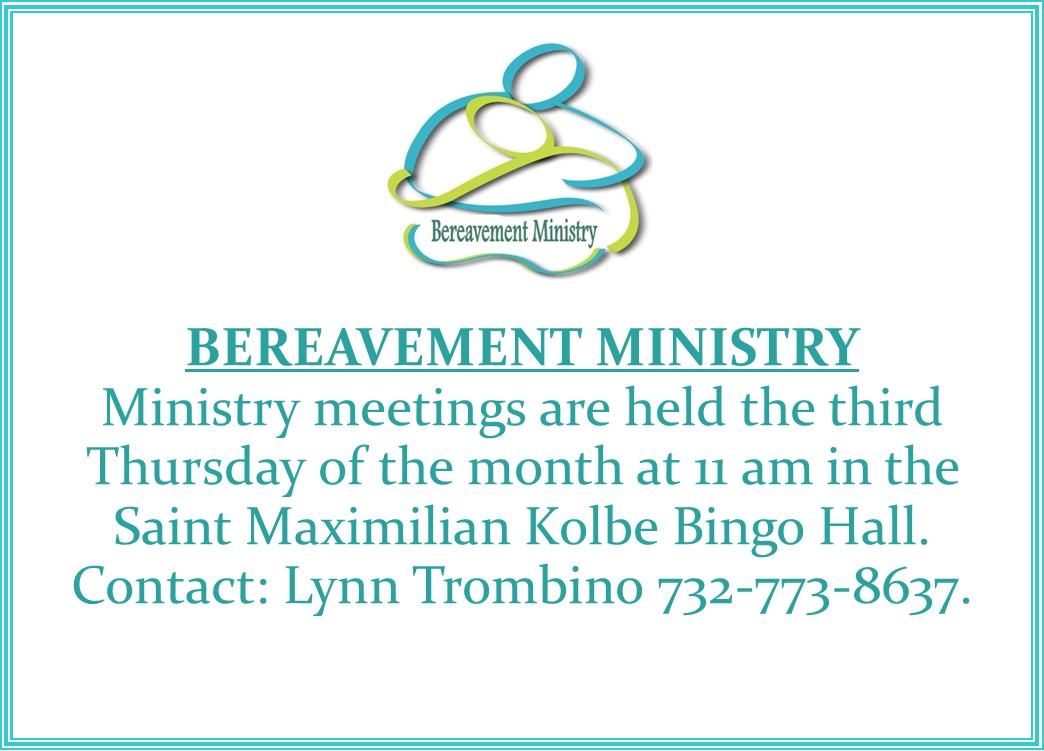 Bereavement Ministry

BEREAVEMENT MINISTRY

Ministry meetings are held the third Thursday of the month at 11 am in the Saint Maximilian Kolbe Bingo Hall. Contact: Lynn Trombino 732-773-8637.